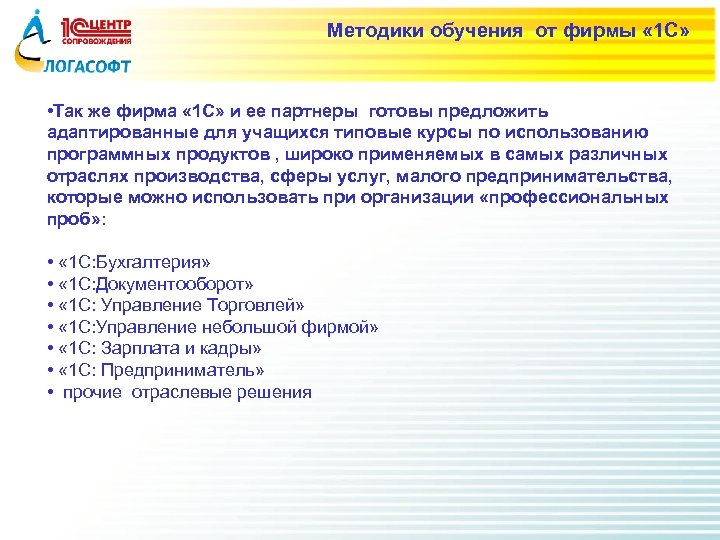 1С ЦЕНТР СОПРОВОЖДЕНИЯ
ЛОГАСОФТ

Методики обучения от фирмы «1С»

•Так же фирма «1С» и ее партнеры готовы предложить адаптированные для учащихся типовые курсы по использованию программных продуктов , широко применяемых в самых различных отраслях производства, сферы услуг, малого предпринимательства, которые можно использовать при организации «профессиональных проб»:

• «1С:Бухгалтерия»
• «1С:Документооборот»
• «1С: Управление Торговлей»
• «1С:Управление небольшой фирмой»
• «1С: Зарплата и кадры»
• «1С: Предприниматель»
• прочие отраслевые решения